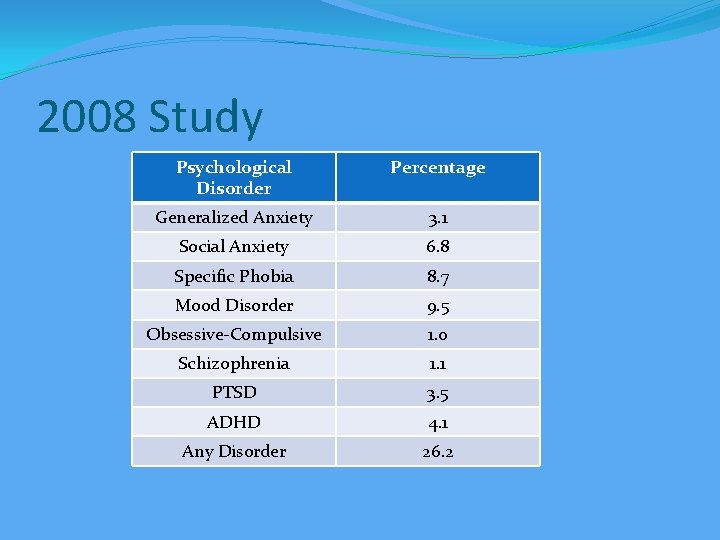 2008 Study

| Psychological Disorder | Percentage |
|---|---|
| Generalized Anxiety | 3.1 |
| Social Anxiety | 6.8 |
| Specific Phobia | 8.7 |
| Mood Disorder | 9.5 |
| Obsessive-Compulsive | 1.0 |
| Schizophrenia | 1.1 |
| PTSD | 3.5 |
| ADHD | 4.1 |
| Any Disorder | 26.2 |